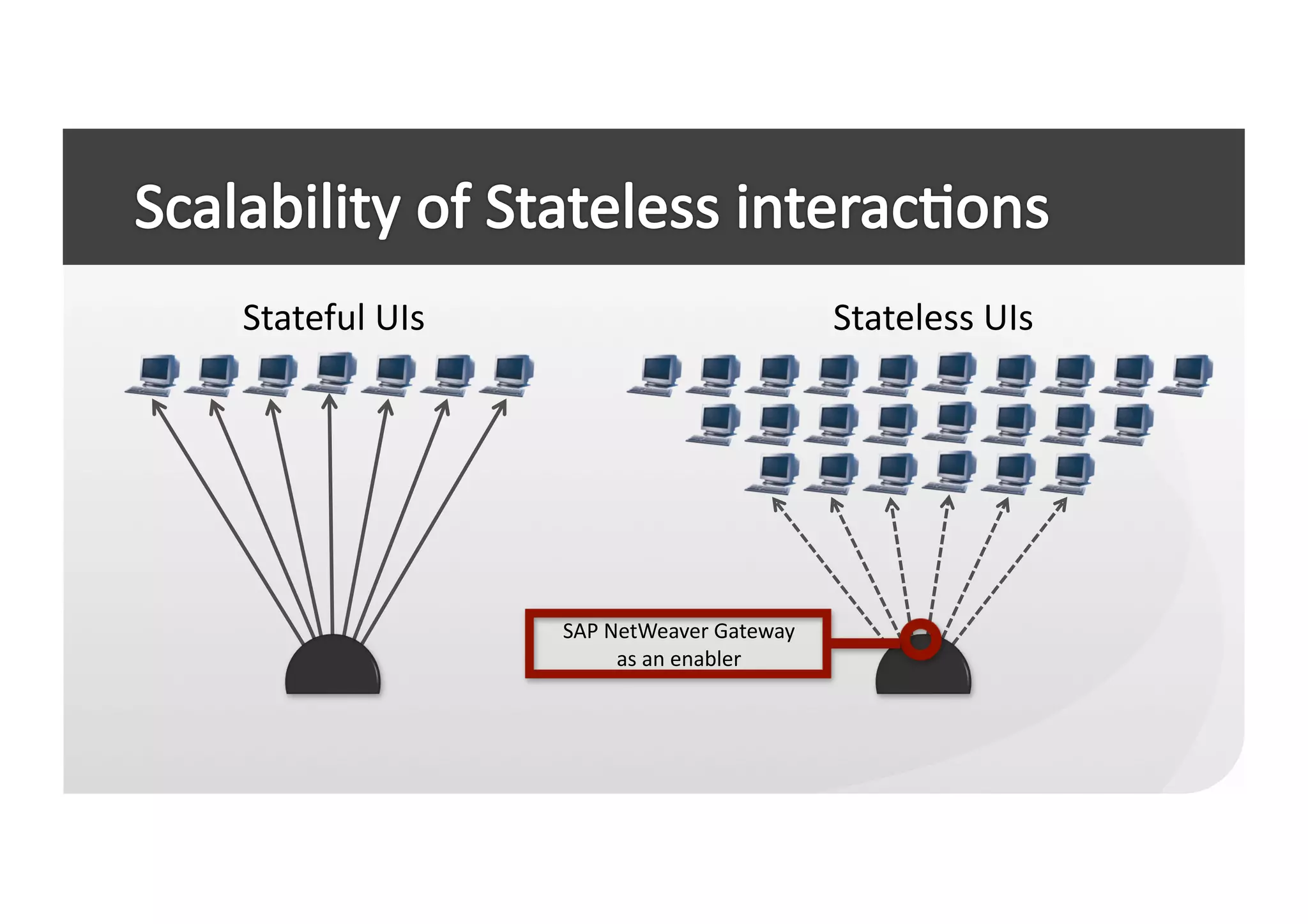 Scalability of Stateless interactions

Stateful UIs

Stateless UIs

SAP NetWeaver Gateway as an enabler